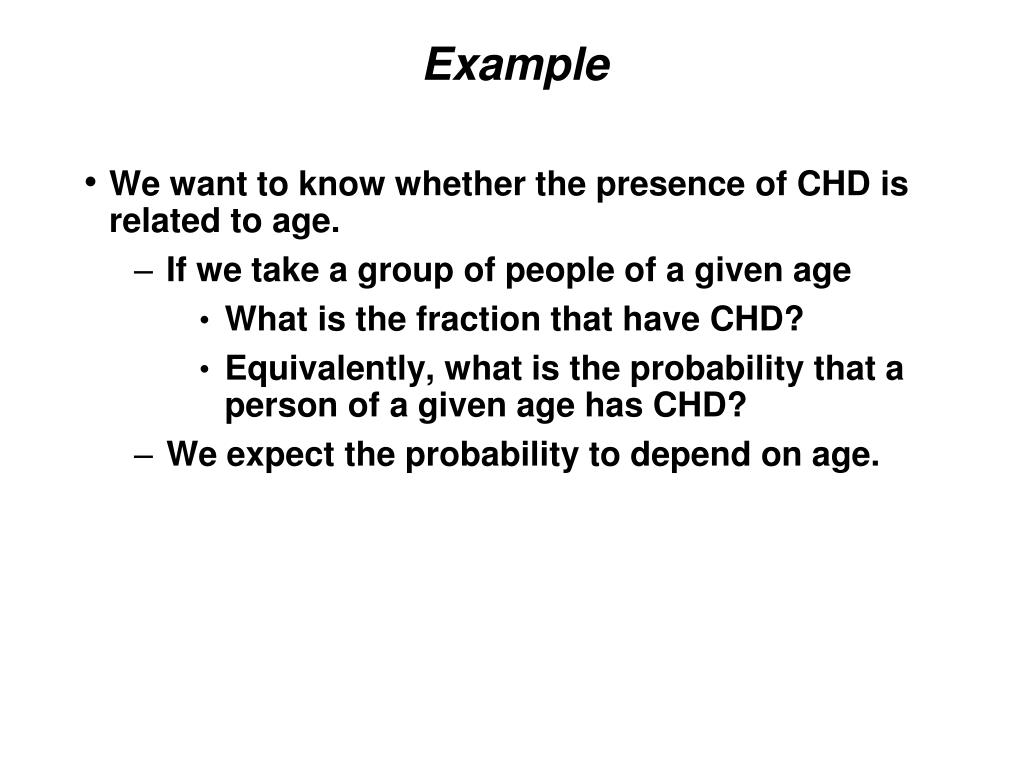 Example

• We want to know whether the presence of CHD is related to age.
– If we take a group of people of a given age
• What is the fraction that have CHD?
• Equivalently, what is the probability that a person of a given age has CHD?
– We expect the probability to depend on age.